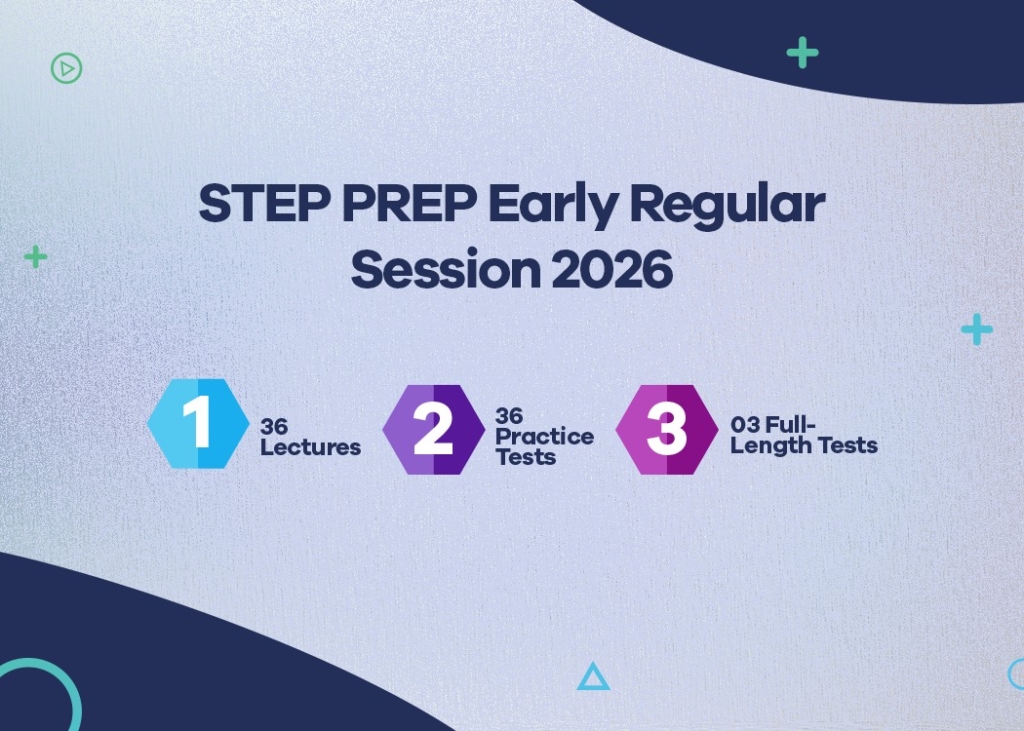 STEP PREP Early Regular Session 2026

1
36 Lectures

2
36 Practice Tests

3
03 Full-Length Tests